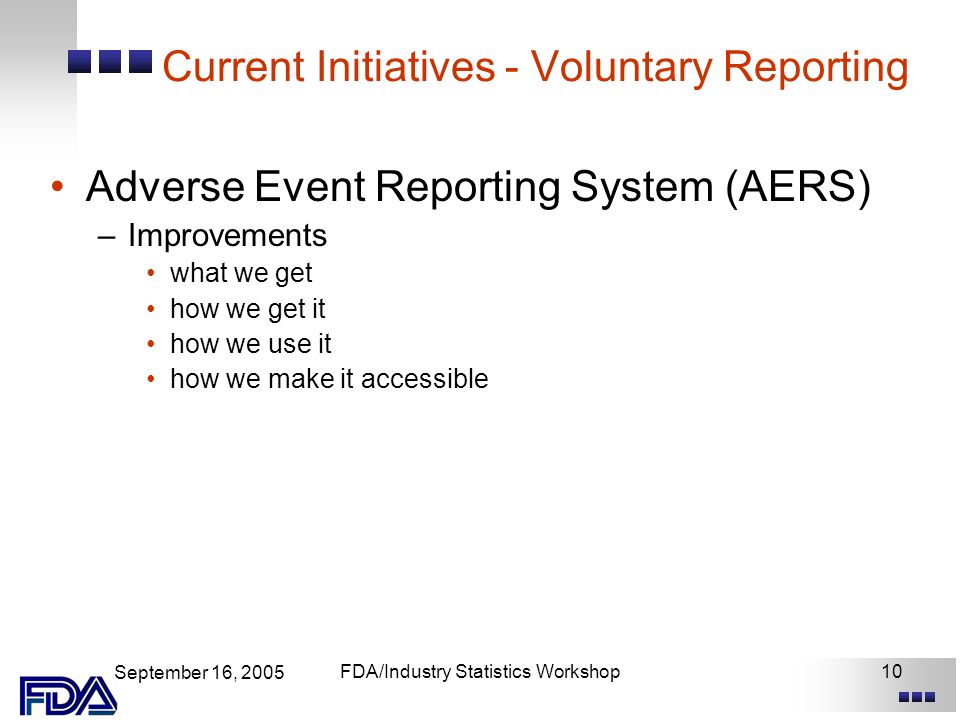 Current Initiatives - Voluntary Reporting

• Adverse Event Reporting System (AERS)
– Improvements
• what we get
• how we get it
• how we use it
• how we make it accessible

September 16, 2005
FDA/Industry Statistics Workshop
10
FDA